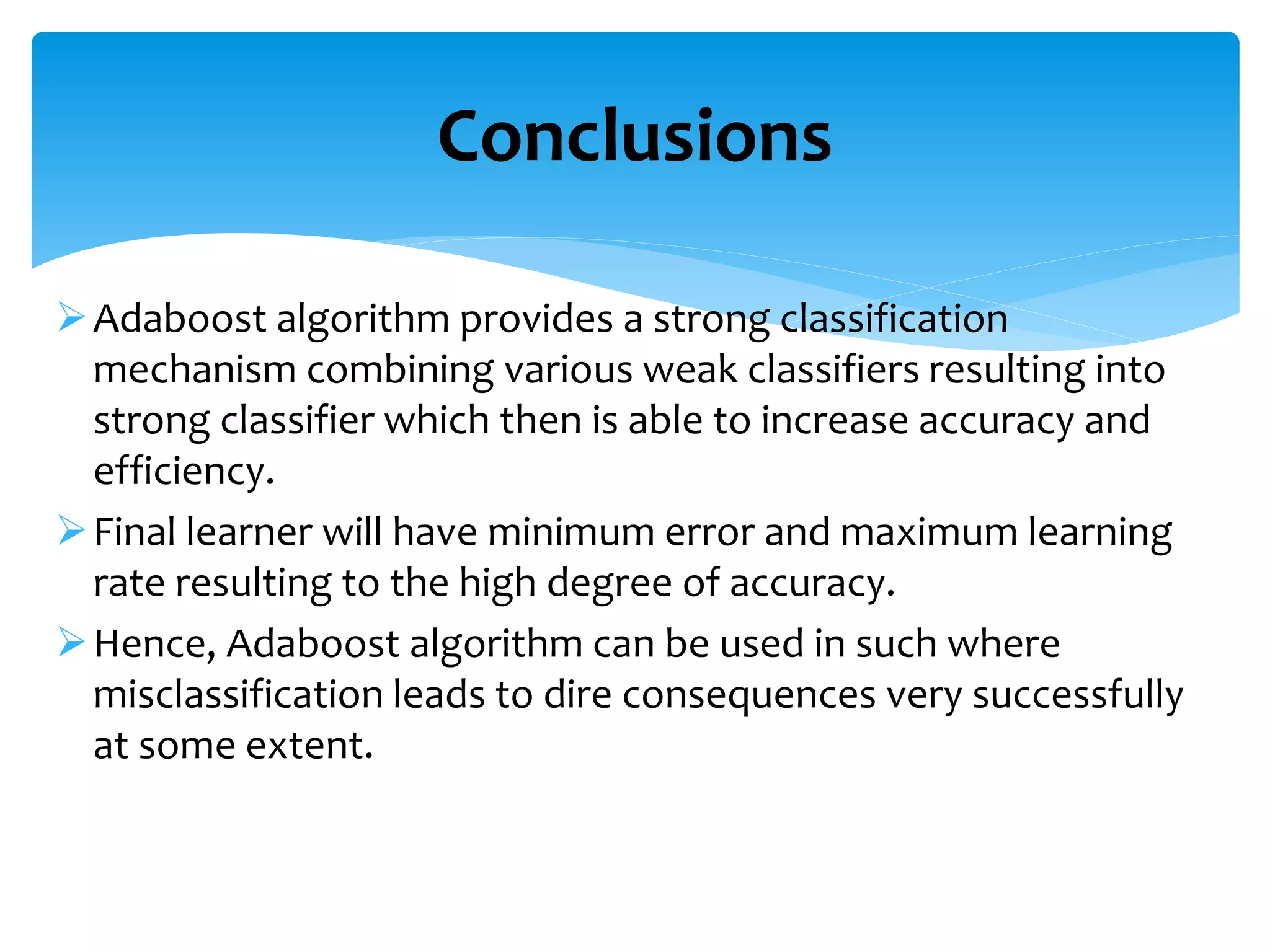 Conclusions

➢ Adaboost algorithm provides a strong classification mechanism combining various weak classifiers resulting into strong classifier which then is able to increase accuracy and efficiency.

➢ Final learner will have minimum error and maximum learning rate resulting to the high degree of accuracy.

➢ Hence, Adaboost algorithm can be used in such where misclassification leads to dire consequences very successfully at some extent.